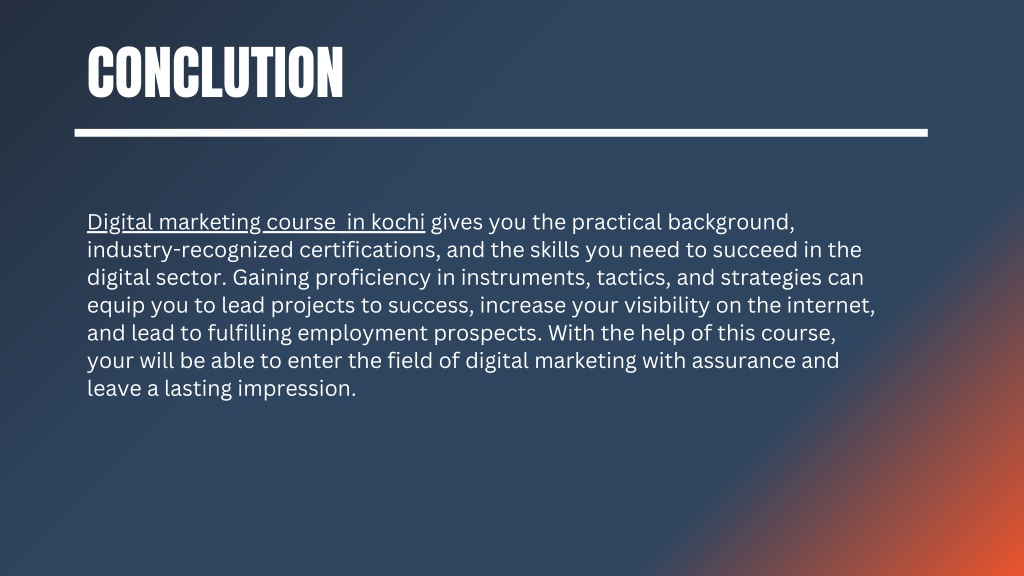 CONCLUTION

Digital marketing course  in kochi gives you the practical background, industry-recognized certifications, and the skills you need to succeed in the digital sector. Gaining proficiency in instruments, tactics, and strategies can equip you to lead projects to success, increase your visibility on the internet, and lead to fulfilling employment prospects. With the help of this course, your will be able to enter the field of digital marketing with assurance and leave a lasting impression.